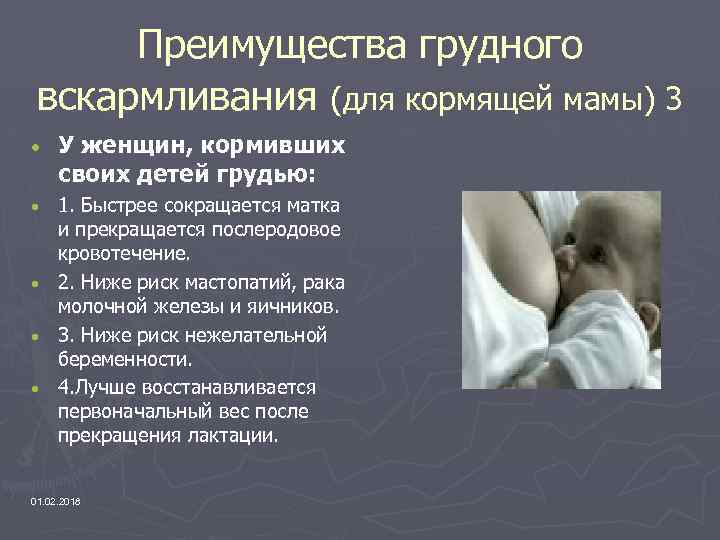 Преимущества грудного вскармливания (для кормящей мамы) 3

• У женщин, кормивших своих детей грудью:

• 1. Быстрее сокращается матка и прекращается послеродовое кровотечение.

• 2. Ниже риск мастопатий, рака молочной железы и яичников.

• 3. Ниже риск нежелательной беременности.

• 4.Лучше восстанавливается первоначальный вес после прекращения лактации.

01.02.2018